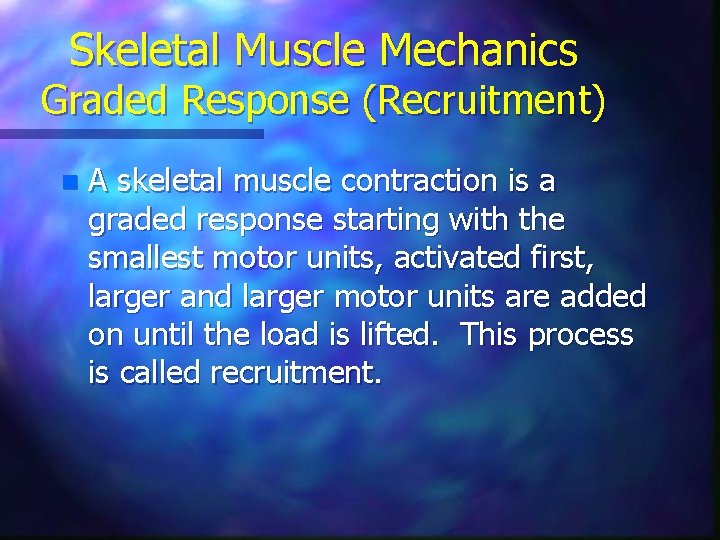 Skeletal Muscle Mechanics
Graded Response (Recruitment)

A skeletal muscle contraction is a graded response starting with the smallest motor units, activated first, larger and larger motor units are added on until the load is lifted. This process is called recruitment.